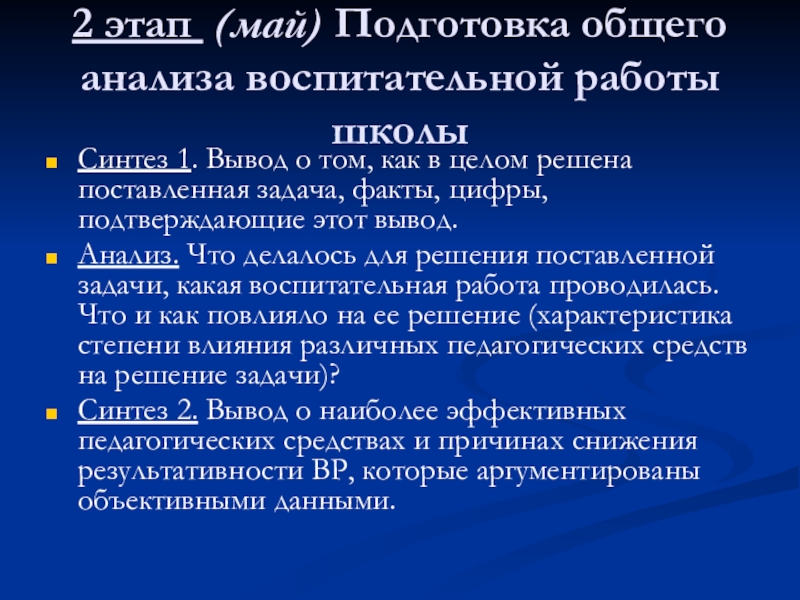 2 этап (май) Подготовка общего анализа воспитательной работы школы

Синтез 1. Вывод о том, как в целом решена поставленная задача, факты, цифры, подтверждающие этот вывод.

Анализ. Что делалось для решения поставленной задачи, какая воспитательная работа проводилась. Что и как повлияло на ее решение (характеристика степени влияния различных педагогических средств на решение задачи)?

Синтез 2. Вывод о наиболее эффективных педагогических средствах и причинах снижения результативности ВР, которые аргументированы объективными данными.